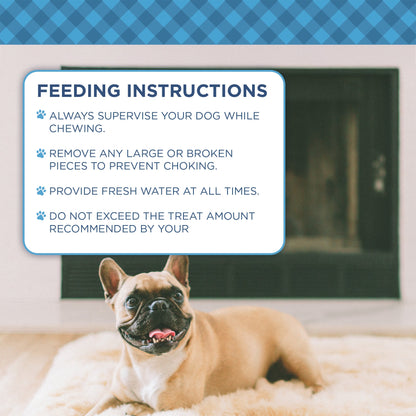 FEEDING INSTRUCTIONS

ALWAYS SUPERVISE YOUR DOG WHILE CHEWING.

REMOVE ANY LARGE OR BROKEN PIECES TO PREVENT CHOKING.

PROVIDE FRESH WATER AT ALL TIMES.

DO NOT EXCEED THE TREAT AMOUNT RECOMMENDED BY YOUR